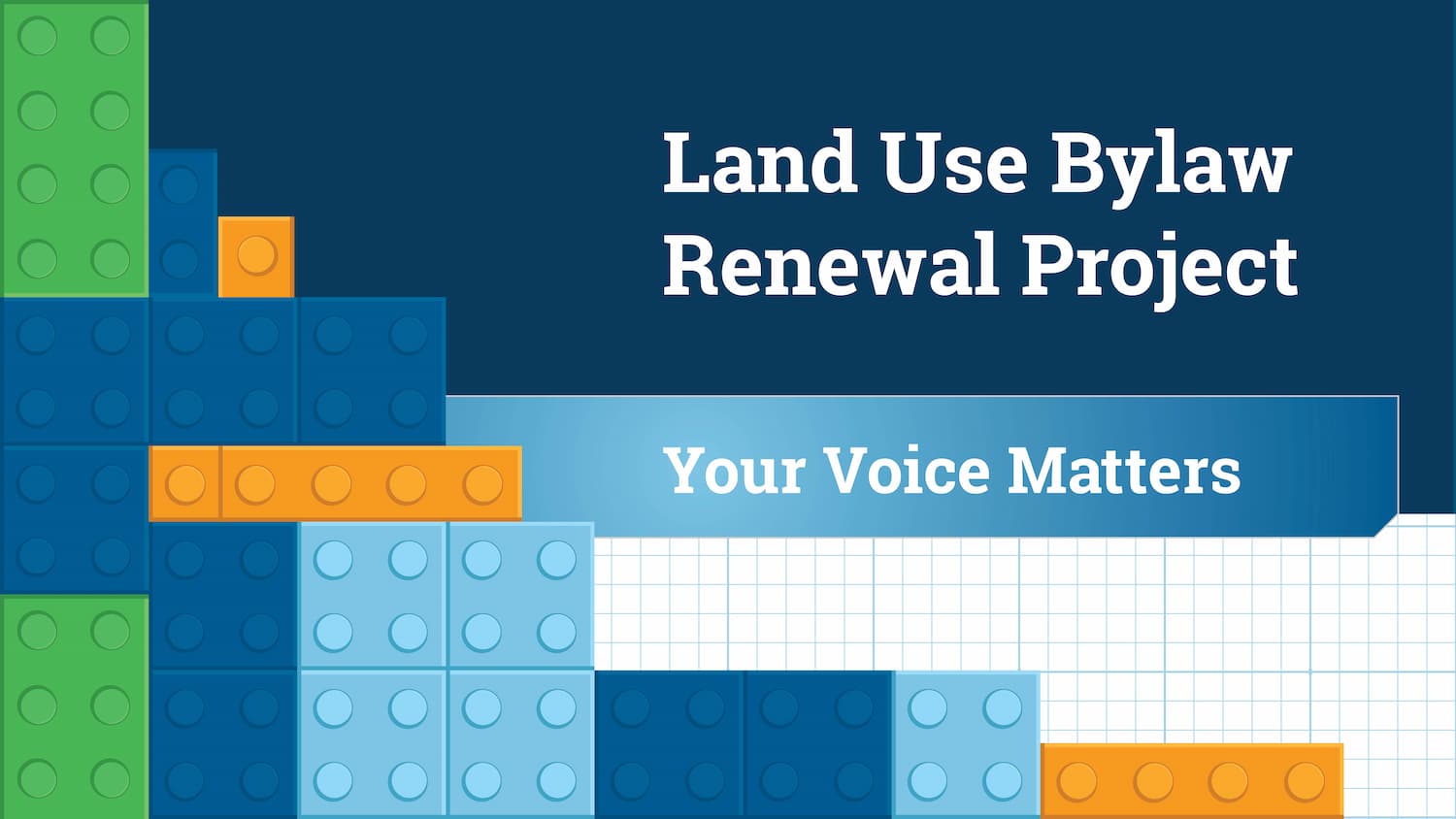 Land Use Bylaw Renewal Project

Your Voice Matters